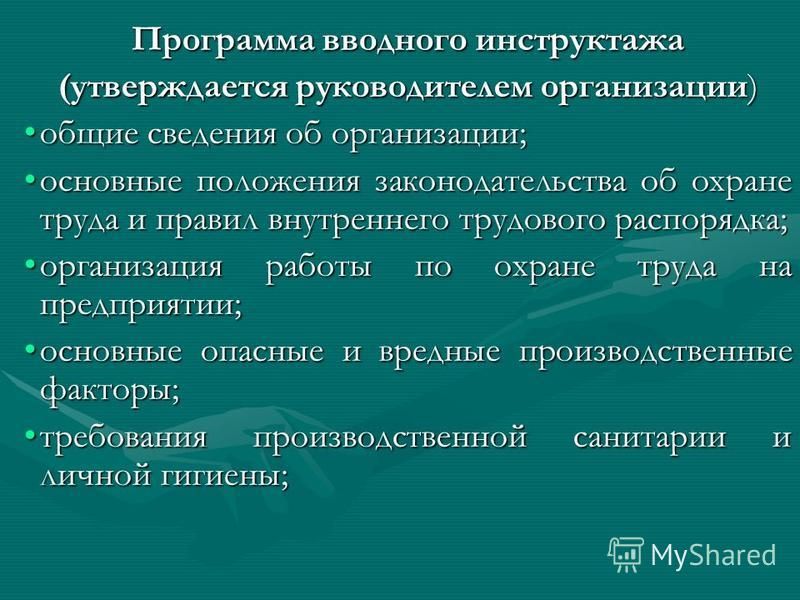 Программа вводного инструктажа
(утверждается руководителем организации)

•общие сведения об организации;

•основные положения законодательства об охране труда и правил внутреннего трудового распорядка;

•организация работы по охране труда на предприятии;

•основные опасные и вредные производственные факторы;

•требования производственной санитарии и личной гигиены;

MyShared